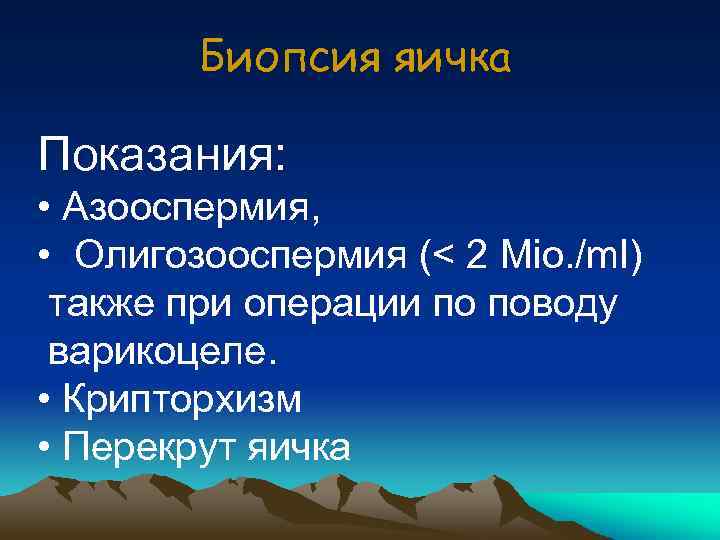 Биопсия яичка

Показания:
• Азооспермия,
• Олигозооспермия (< 2 Mio./ml) также при операции по поводу варикоцеле.
• Крипторхизм
• Перекрут яичка